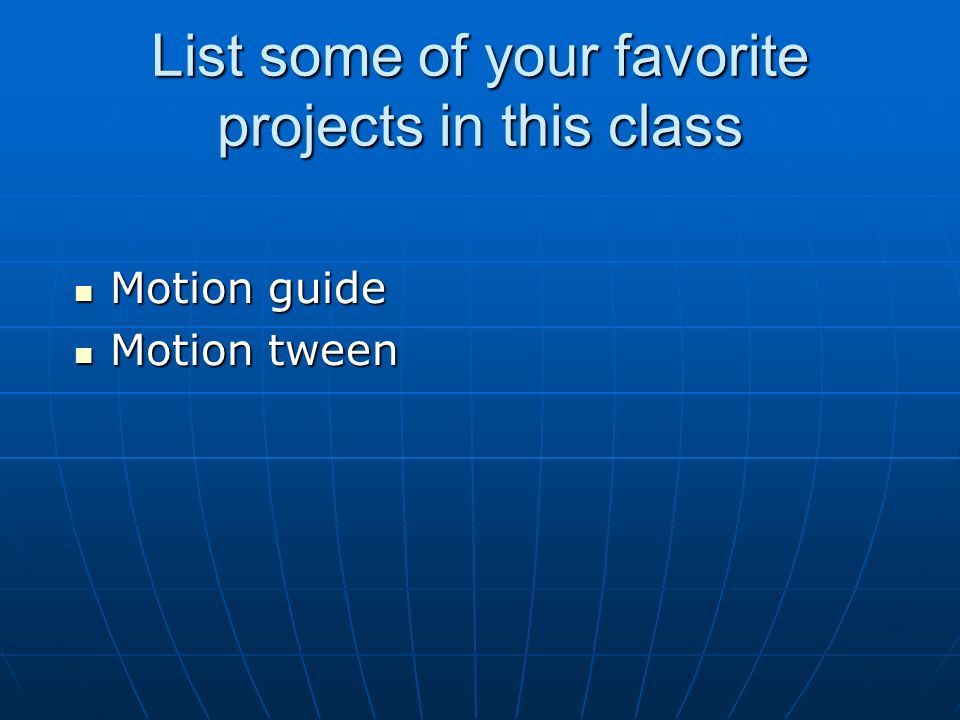 List some of your favorite projects in this class

- Motion guide
- Motion tween